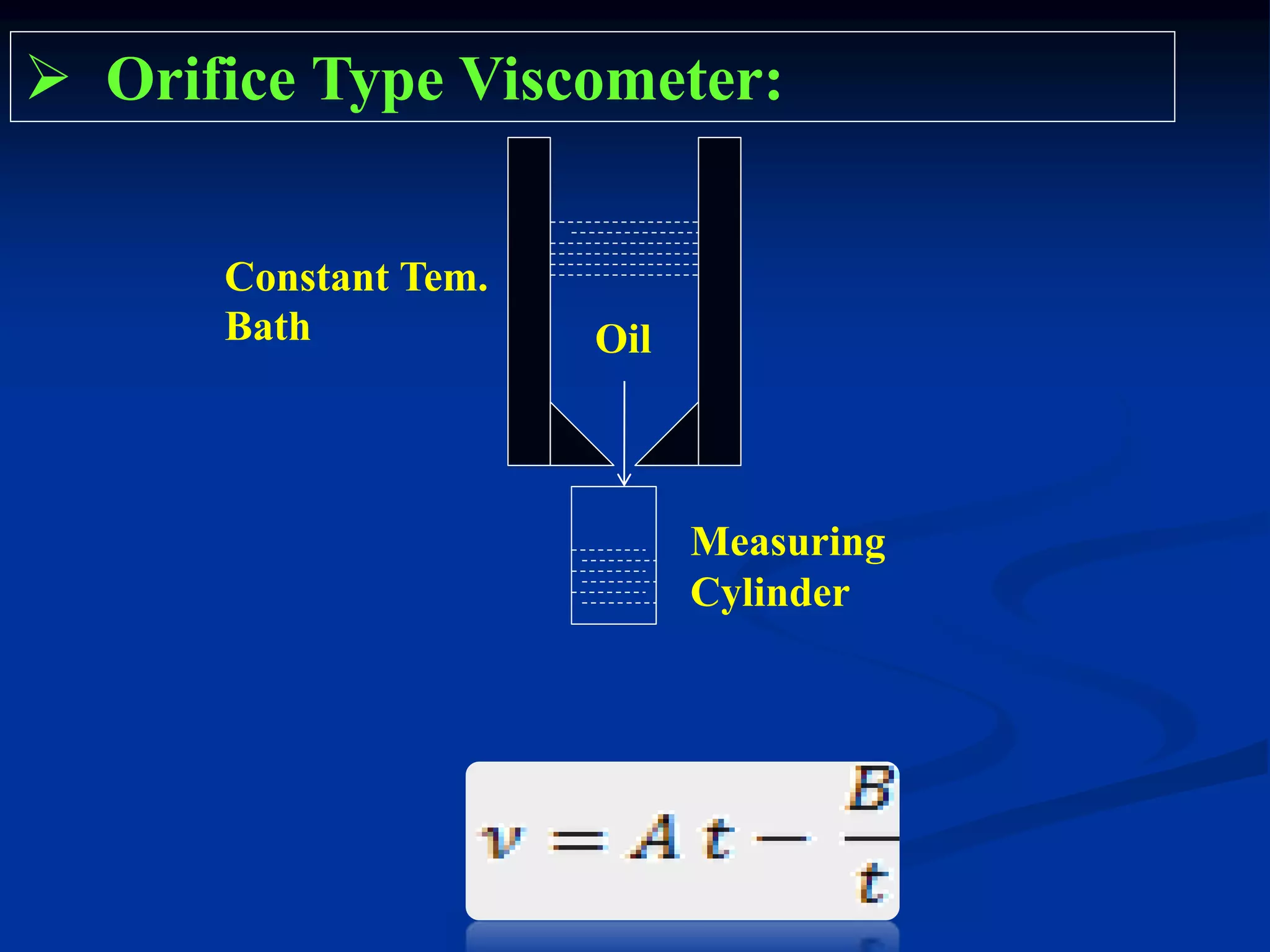 ➢ Orifice Type Viscometer:

Constant Tem. Bath

Oil

Measuring Cylinder

$v = At - \frac{B}{t}$